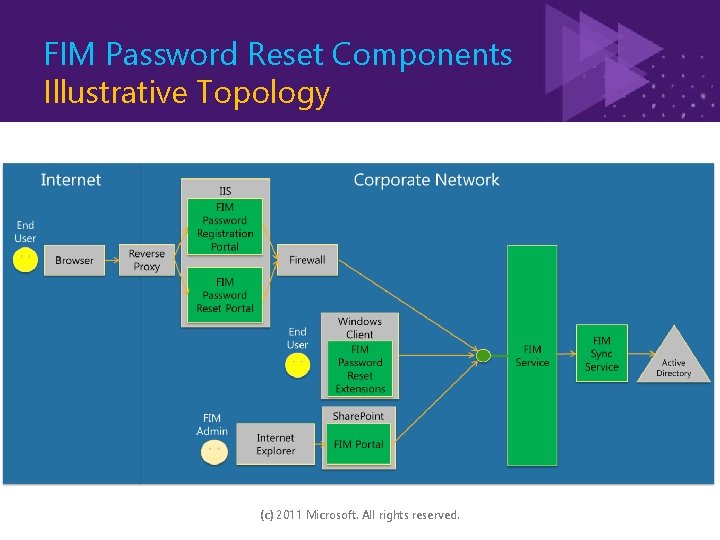 FIM Password Reset Components
Illustrative Topology

Internet

Corporate Network

End User

Browser

Reverse Proxy

IIS

FIM Password Registration Portal

FIM Password Reset Portal

Firewall

End User

Windows Client

FIM Password Reset Extensions

FIM Admin

Internet Explorer

SharePoint

FIM Portal

FIM Service

FIM Sync Service

Active Directory

(c) 2011 Microsoft. All rights reserved.